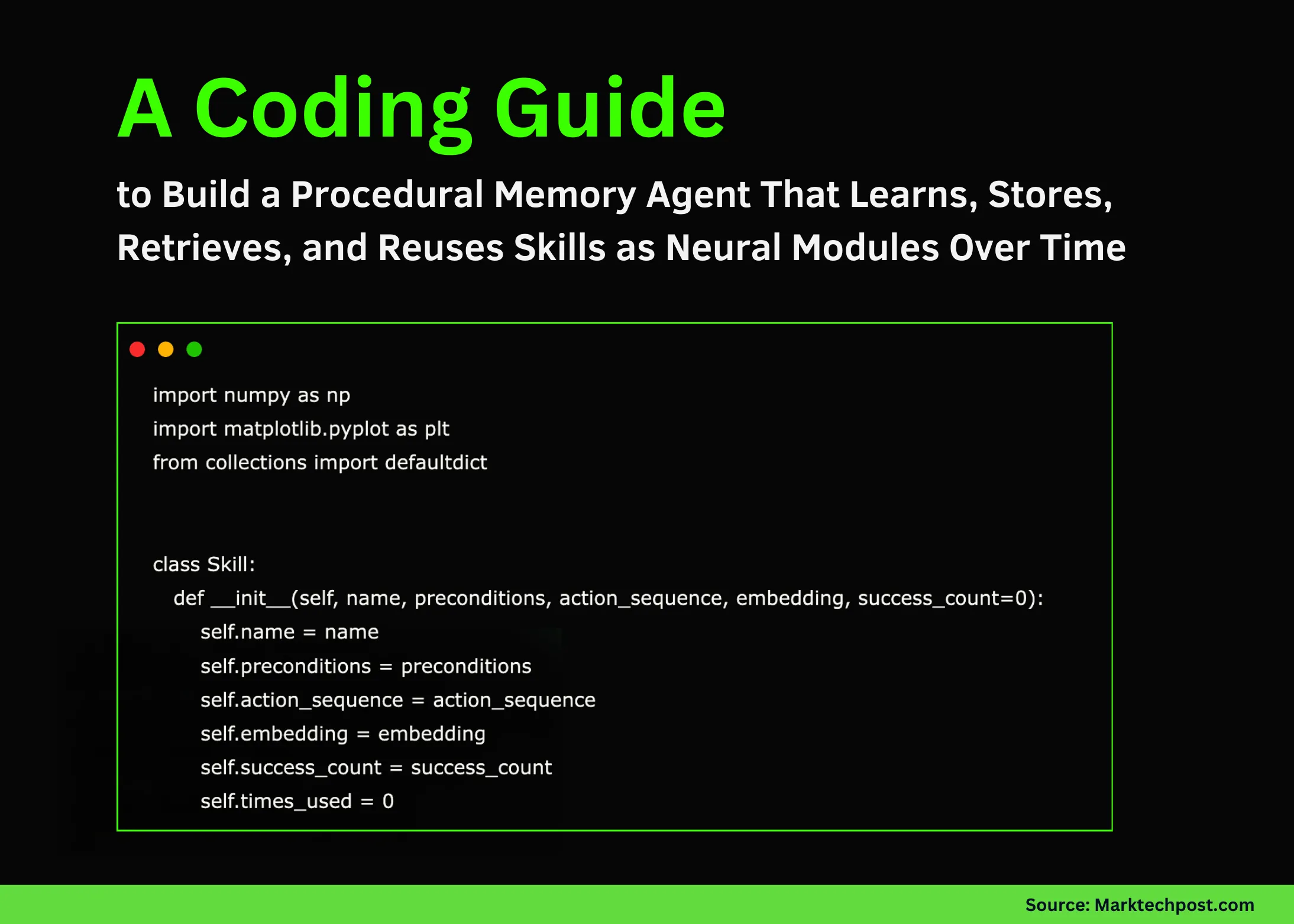 A Coding Guide

to Build a Procedural Memory Agent That Learns, Stores, Retrieves, and Reuses Skills as Neural Modules Over Time

import numpy as np
import matplotlib.pyplot as plt
from collections import defaultdict

class Skill:
    def __init__(self, name, preconditions, action_sequence, embedding, success_count=0):
        self.name = name
        self.preconditions = preconditions
        self.action_sequence = action_sequence
        self.embedding = embedding
        self.success_count = success_count
        self.times_used = 0

Source: Marktechpost.com